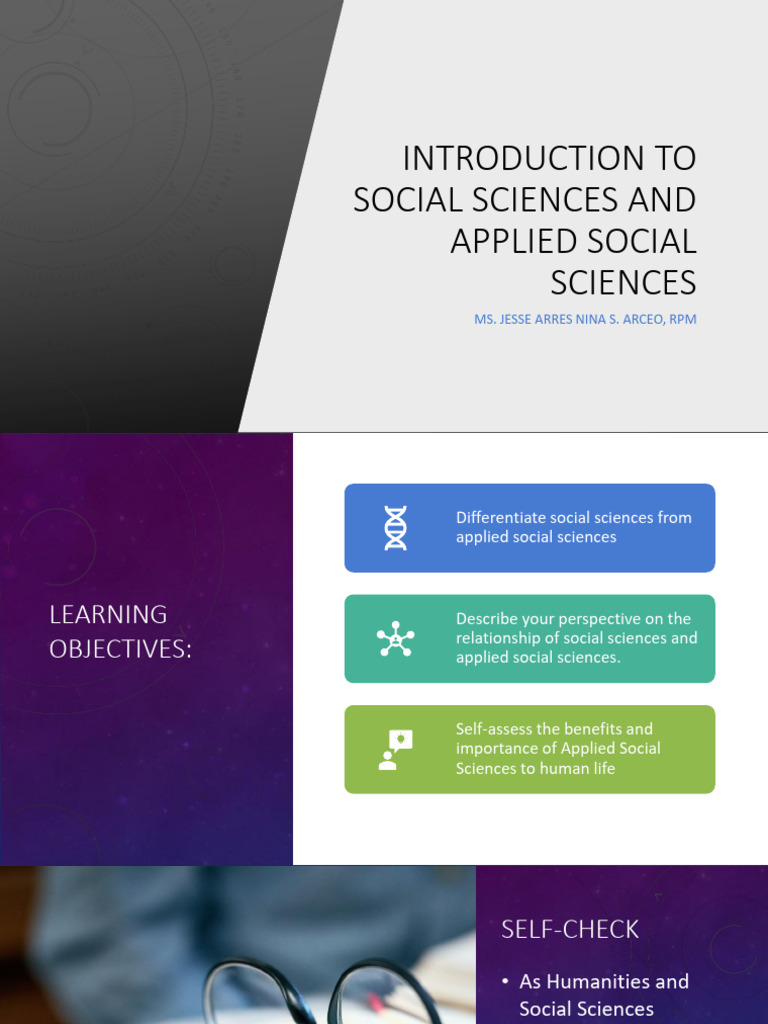 INTRODUCTION TO SOCIAL SCIENCES AND APPLIED SOCIAL SCIENCES

MS. JESSE ARRES NINA S. ARCEO, RPM

LEARNING OBJECTIVES:

Differentiate social sciences from applied social sciences

Describe your perspective on the relationship of social sciences and applied social sciences.

Self-assess the benefits and importance of Applied Social Sciences to human life

SELF-CHECK

• As Humanities and Social Sciences